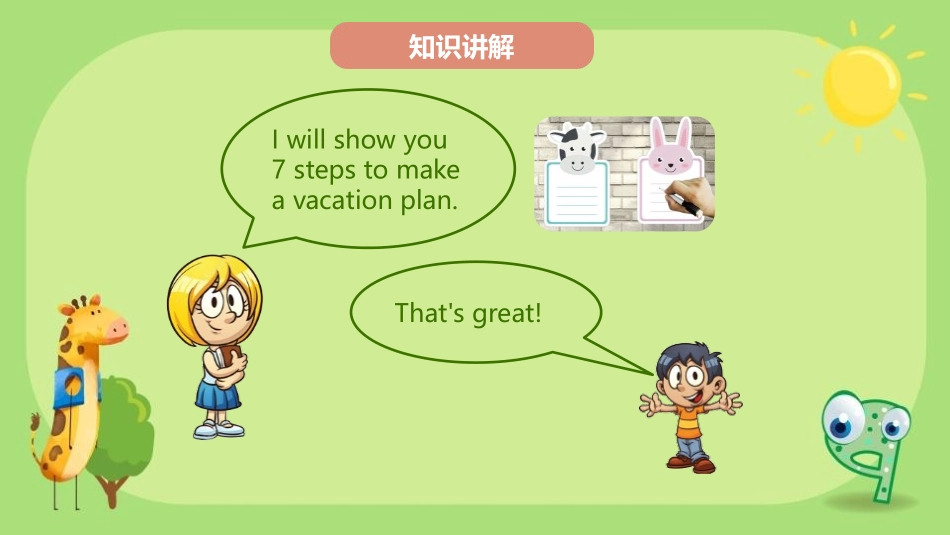 知识讲解

I will show you 7 steps to make a vacation plan.

That's great!